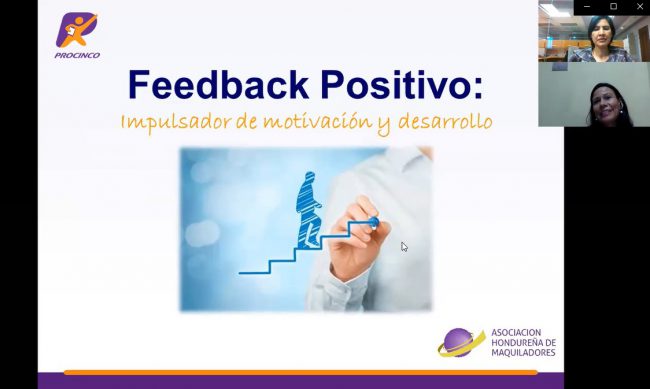 PROCINCO

Feedback Positivo:

Impulsador de motivación y desarrollo

ASOCIACION HONDUREÑA DE MAQUILADORES